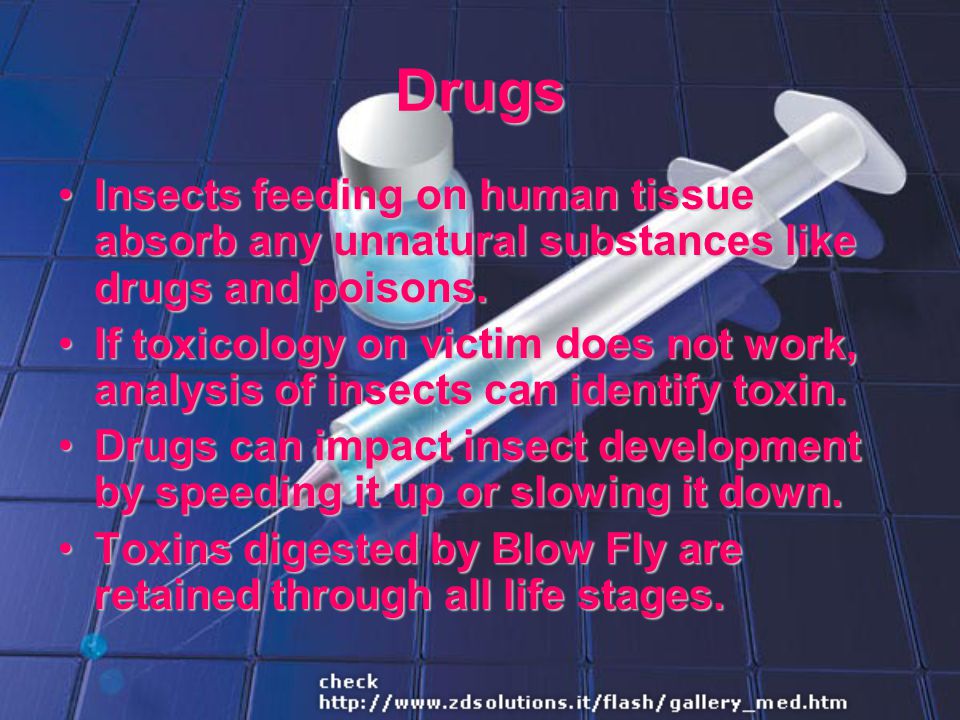 Drugs

• Insects feeding on human tissue absorb any unnatural substances like drugs and poisons.
• If toxicology on victim does not work, analysis of insects can identify toxin.
• Drugs can impact insect development by speeding it up or slowing it down.
• Toxins digested by Blow Fly are retained through all life stages.

check
http://www.zdsolutions.it/flash/gallery_med.htm